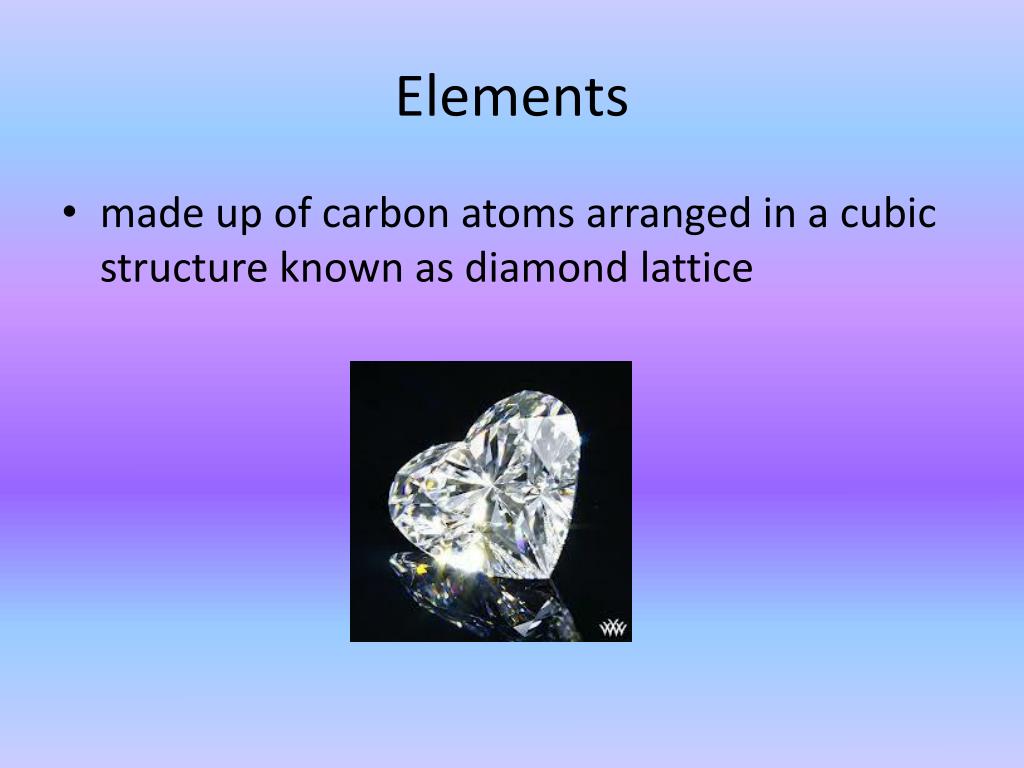 Elements

• made up of carbon atoms arranged in a cubic structure known as diamond lattice